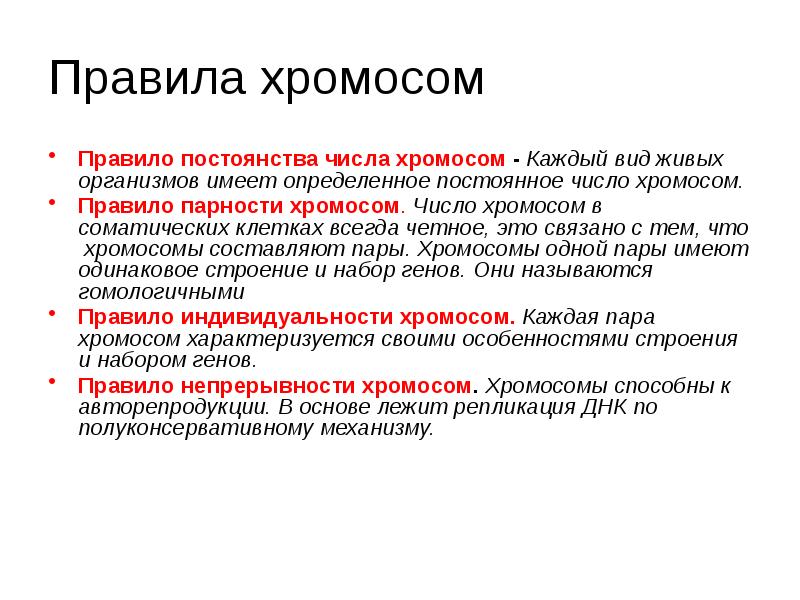 Правила хромосом

• Правило постоянства числа хромосом - Каждый вид живых организмов имеет определенное постоянное число хромосом.
• Правило парности хромосом. Число хромосом в соматических клетках всегда четное, это связано с тем, что хромосомы составляют пары. Хромосомы одной пары имеют одинаковое строение и набор генов. Они называются гомологичными
• Правило индивидуальности хромосом. Каждая пара хромосом характеризуется своими особенностями строения и набором генов.
• Правило непрерывности хромосом. Хромосомы способны к авторепродукции. В основе лежит репликация ДНК по полуконсервативному механизму.